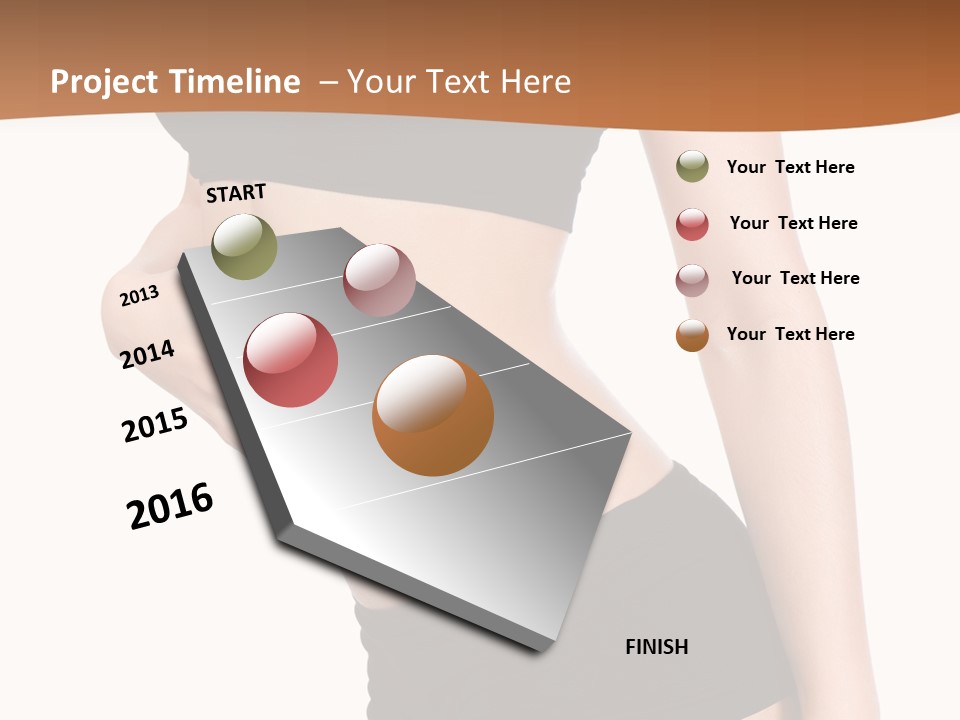 Project Timeline – Your Text Here

START

2013

2014

2015

2016

FINISH

Your Text Here

Your Text Here

Your Text Here

Your Text Here